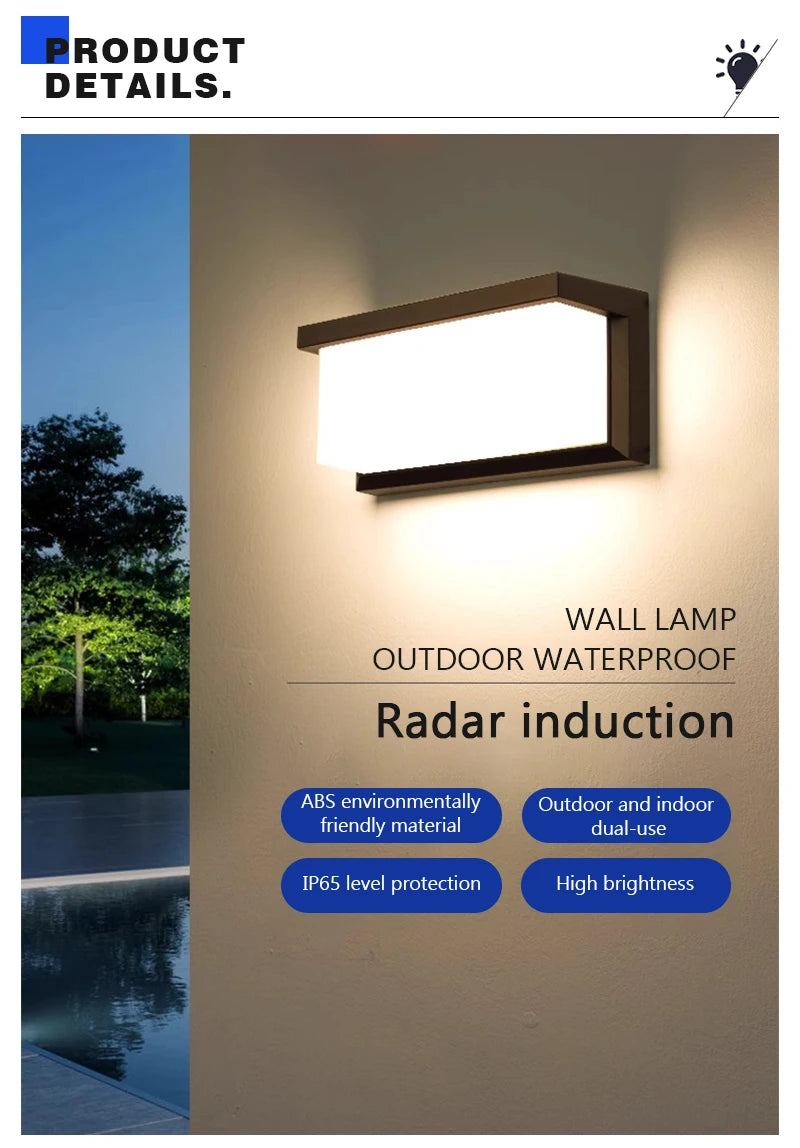 PRODUCT DETAILS.

WALL LAMP
OUTDOOR WATERPROOF

Radar induction

ABS environmentally friendly material

Outdoor and indoor dual-use

IP65 level protection

High brightness